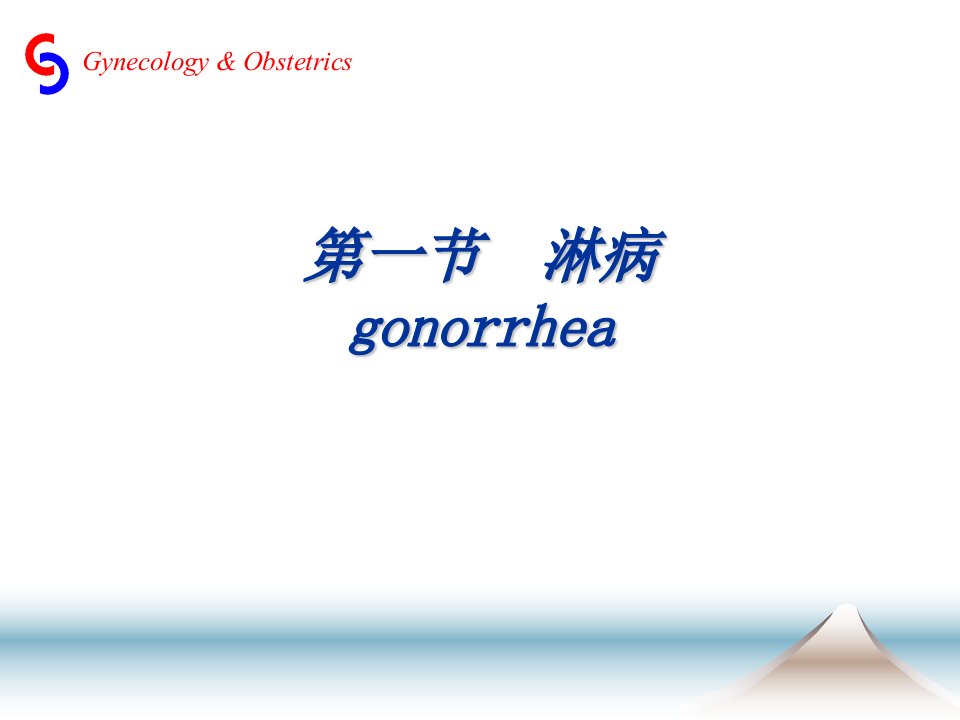 Gynecology & Obstetrics

第一节　淋病
gonorrhea